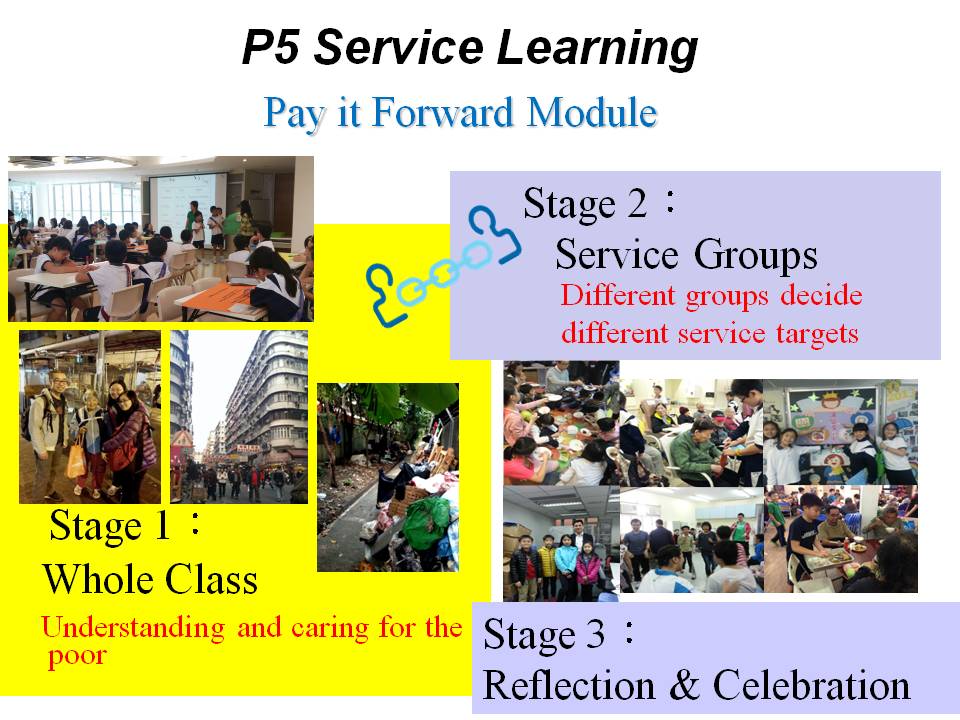 P5 Service Learning

Pay it Forward Module

Stage 2：
Service Groups
Different groups decide different service targets

Stage 1：
Whole Class
Understanding and caring for the poor

Stage 3：
Reflection & Celebration